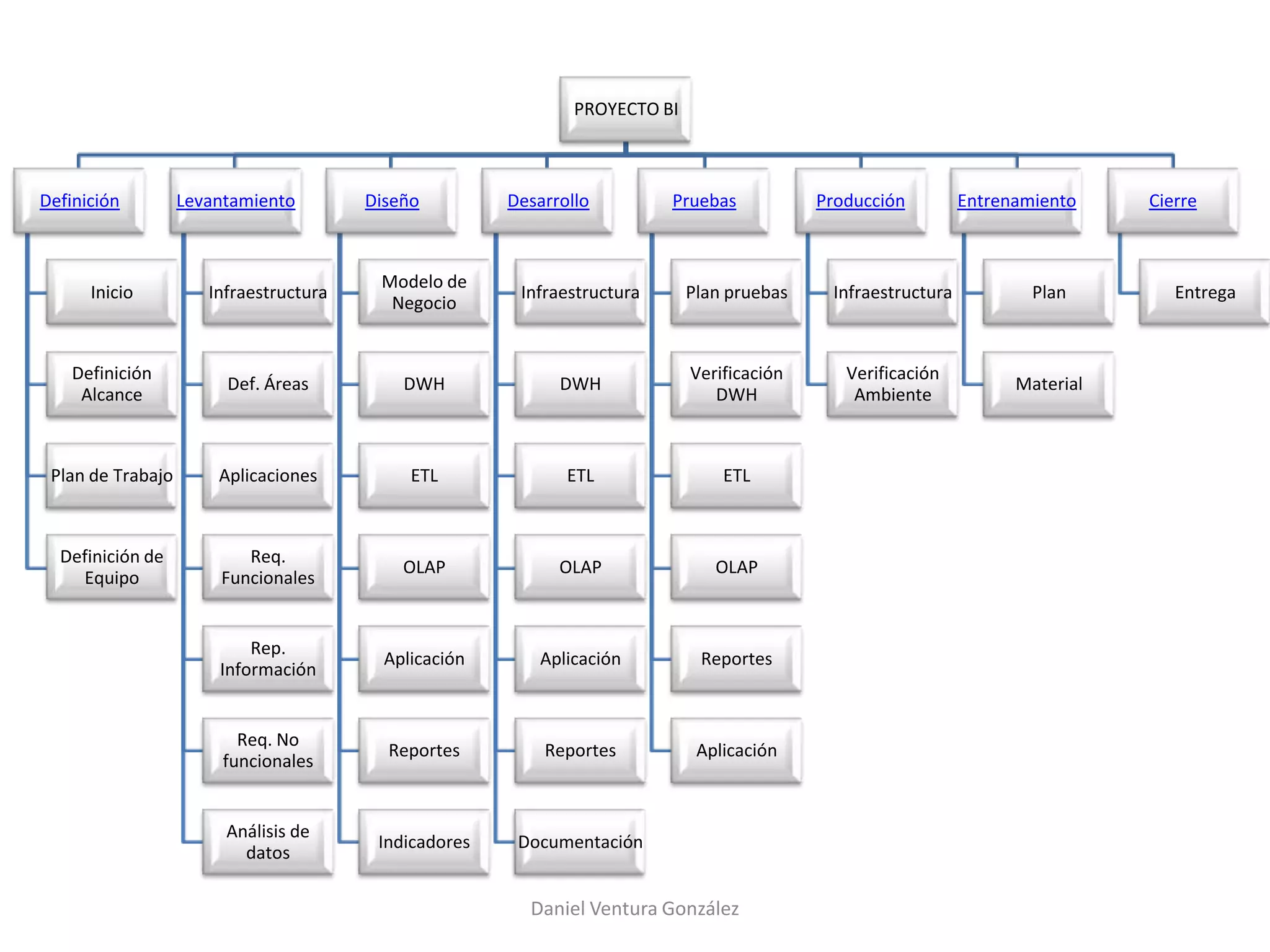 PROYECTO BI

Definición
Inicio
Definición Alcance
Plan de Trabajo
Definición de Equipo

Levantamiento
Infraestructura
Def. Áreas
Aplicaciones
Req. Funcionales
Rep. Información
Req. No funcionales
Análisis de datos

Diseño
Modelo de Negocio
DWH
ETL
OLAP
Aplicación
Reportes
Indicadores

Desarrollo
Infraestructura
DWH
ETL
OLAP
Aplicación
Reportes
Documentación

Pruebas
Plan pruebas
Verificación DWH
ETL
OLAP
Reportes
Aplicación

Producción
Infraestructura
Verificación Ambiente

Entrenamiento
Plan
Material

Cierre
Entrega

Daniel Ventura González